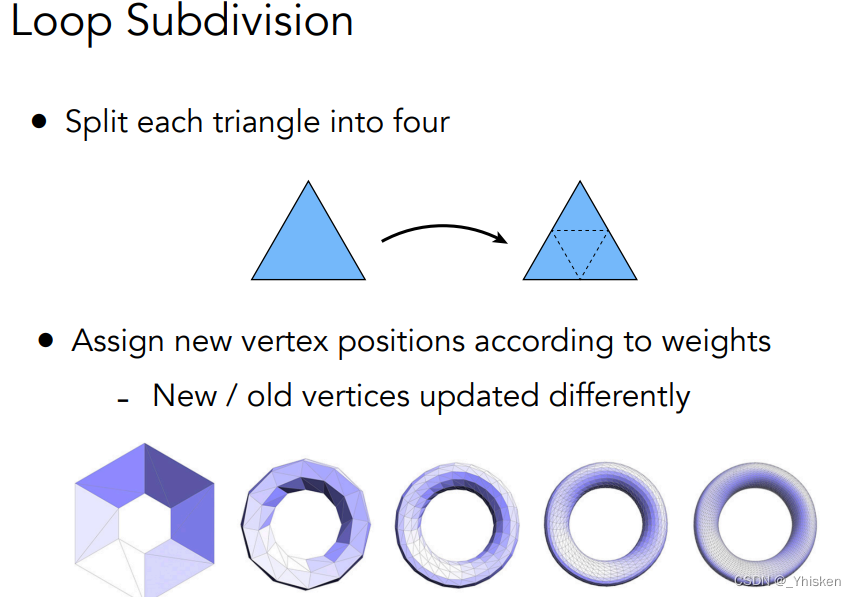 Loop Subdivision

• Split each triangle into four

• Assign new vertex positions according to weights
- New / old vertices updated differently

CSDN @_Yhisken